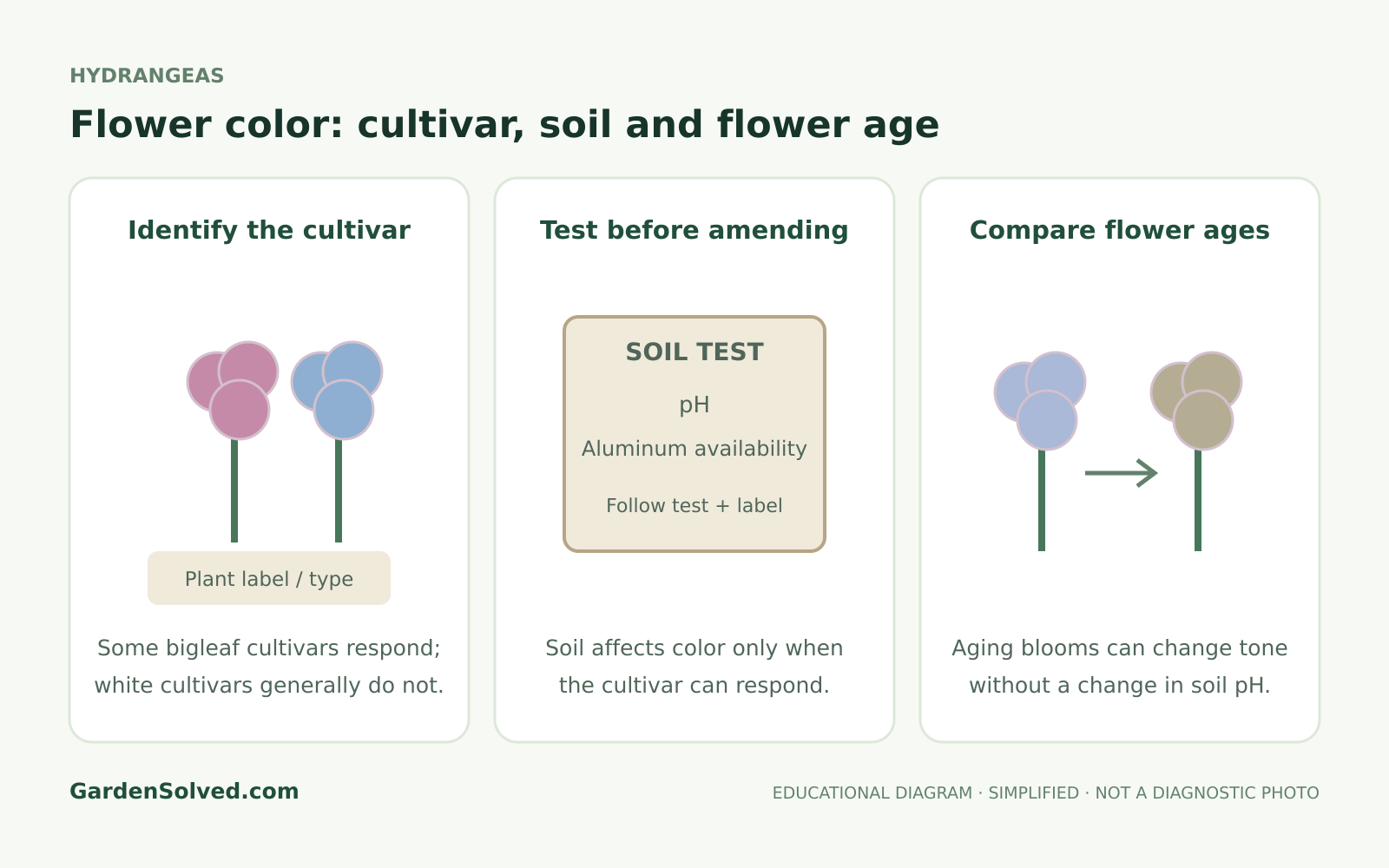 HYDRANGEAS

Flower color: cultivar, soil and flower age

Identify the cultivar

Plant label / type

Some bigleaf cultivars respond; white cultivars generally do not.

Test before amending

SOIL TEST

pH

Aluminum availability

Follow test + label

Soil affects color only when the cultivar can respond.

Compare flower ages

Aging blooms can change tone without a change in soil pH.

GardenSolved.com

EDUCATIONAL DIAGRAM · SIMPLIFIED · NOT A DIAGNOSTIC PHOTO